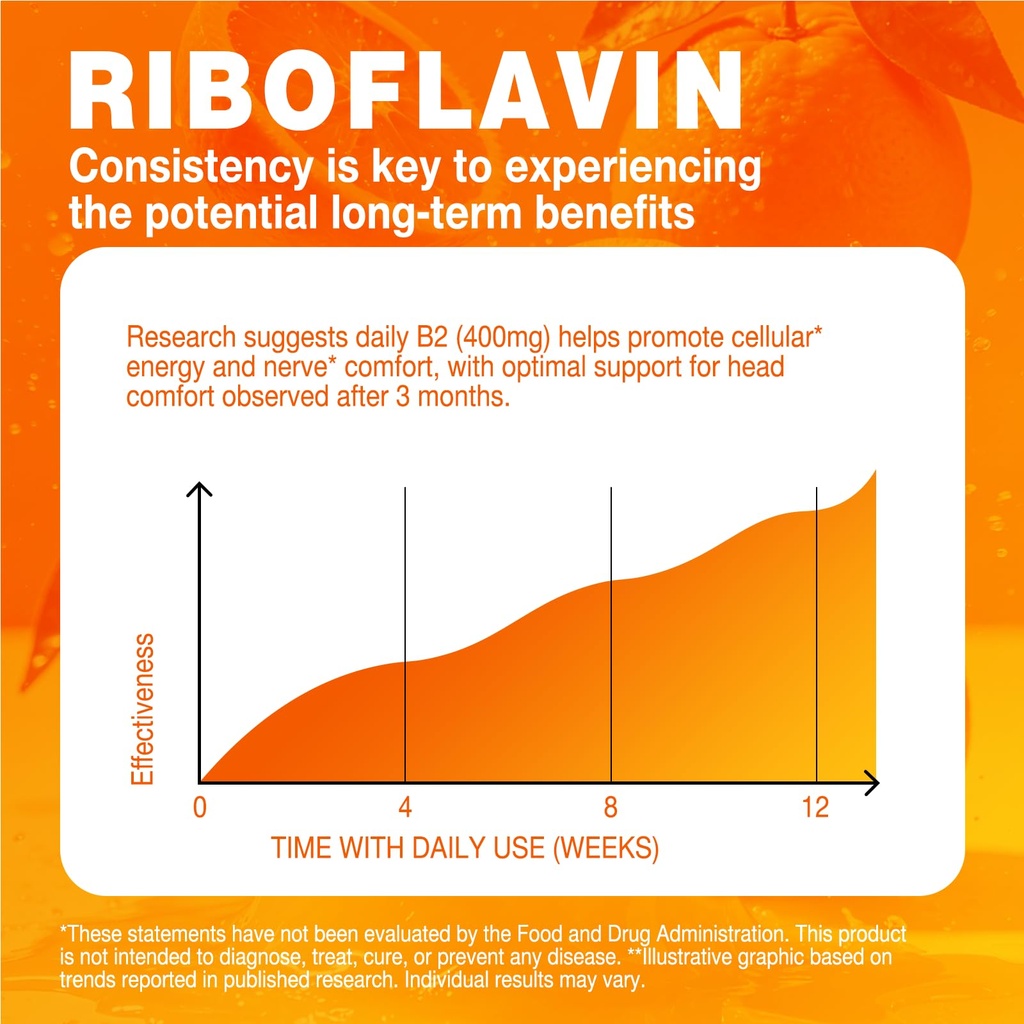 RIBOFLAVIN
Consistency is key to experiencing the potential long-term benefits

Research suggests daily B2 (400mg) helps promote cellular* energy and nerve* comfort, with optimal support for head comfort observed after 3 months.

Effectiveness

0
4
8
12

TIME WITH DAILY USE (WEEKS)

*These statements have not been evaluated by the Food and Drug Administration. This product is not intended to diagnose, treat, cure, or prevent any disease. **Illustrative graphic based on trends reported in published research. Individual results may vary.